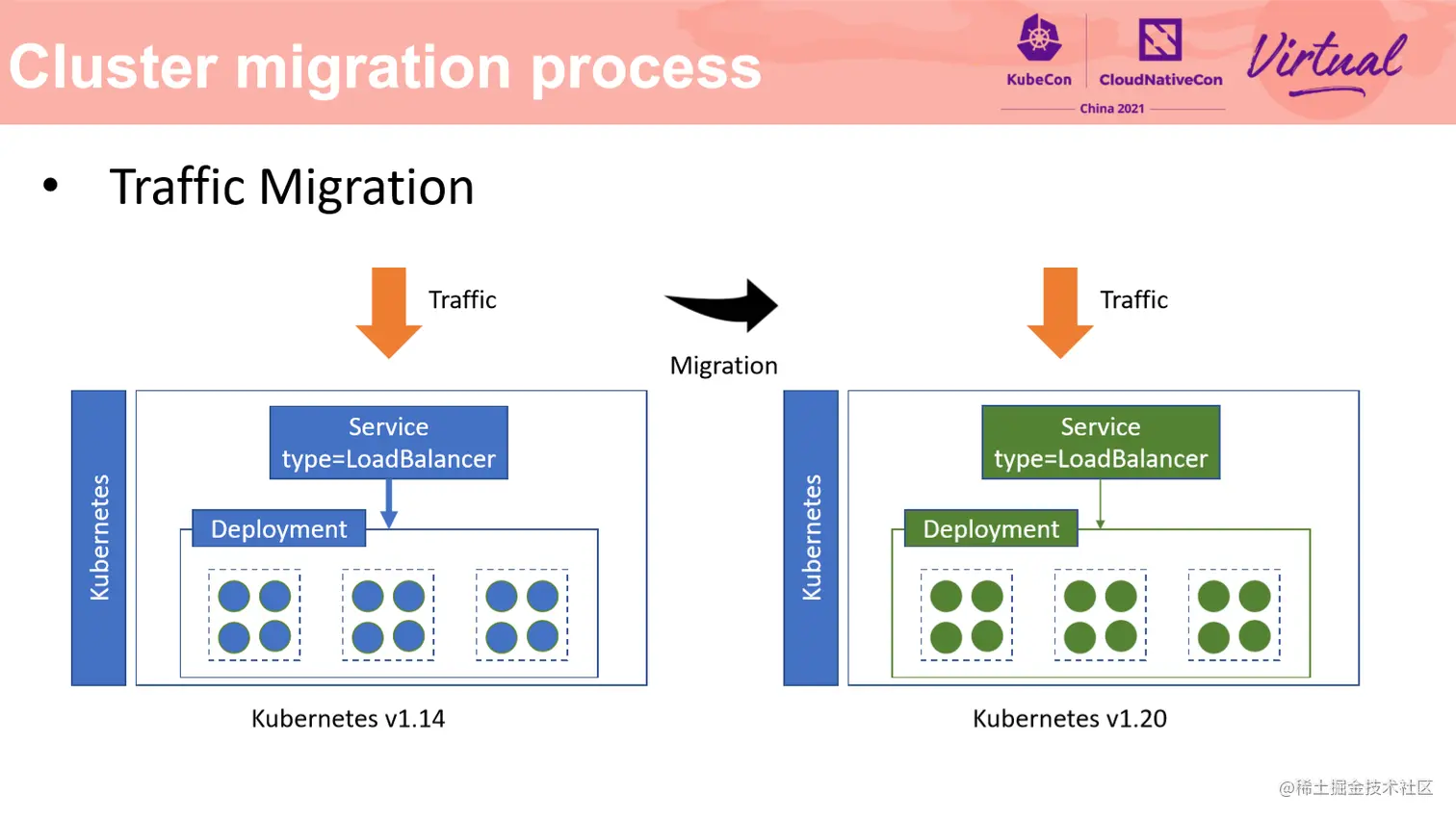 Cluster migration process

KubeCon CloudNativeCon China 2021 Virtual

• Traffic Migration

Traffic

Migration

Traffic

Kubernetes

Service type=LoadBalancer

Deployment

Kubernetes v1.14

Kubernetes

Service type=LoadBalancer

Deployment

Kubernetes v1.20

@稀土掘金技术社区